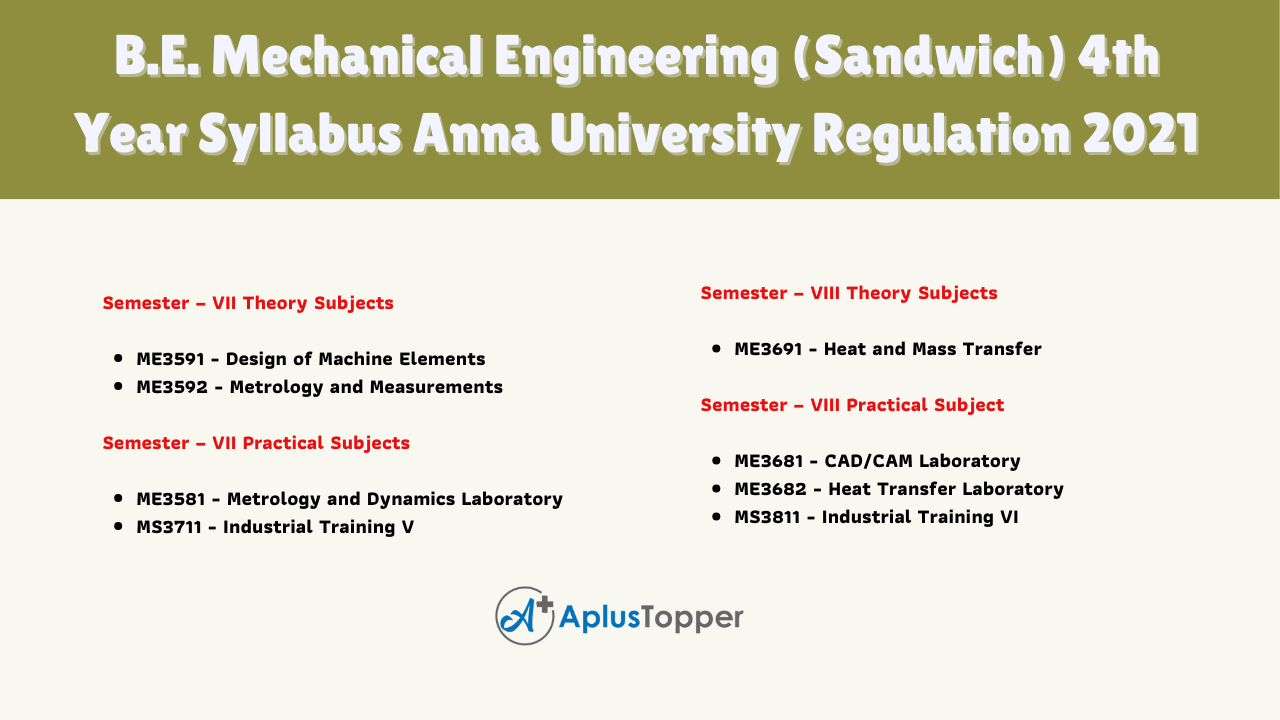 B.E. Mechanical Engineering (Sandwich) 4th Year Syllabus Anna University Regulation 2021

Semester – VII Theory Subjects

- ME3591 - Design of Machine Elements
- ME3592 - Metrology and Measurements

Semester – VII Practical Subjects

- ME3581 - Metrology and Dynamics Laboratory
- MS3711 - Industrial Training V

Semester – VIII Theory Subjects

- ME3691 - Heat and Mass Transfer

Semester – VIII Practical Subject

- ME3681 - CAD/CAM Laboratory
- ME3682 - Heat Transfer Laboratory
- MS3811 - Industrial Training VI

A+ AplusTopper